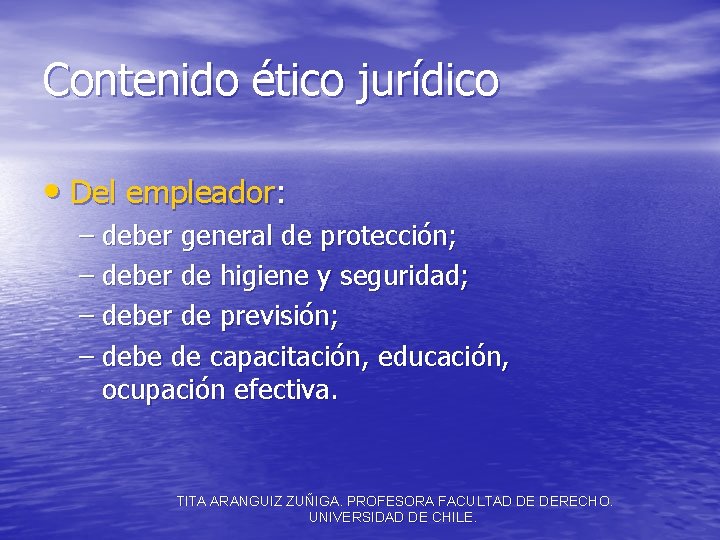 Contenido ético jurídico

• Del empleador:

– deber general de protección;

– deber de higiene y seguridad;

– deber de previsión;

– debe de capacitación, educación, ocupación efectiva.

TITA ARANGUIZ ZUÑIGA. PROFESORA FACULTAD DE DERECHO. UNIVERSIDAD DE CHILE.